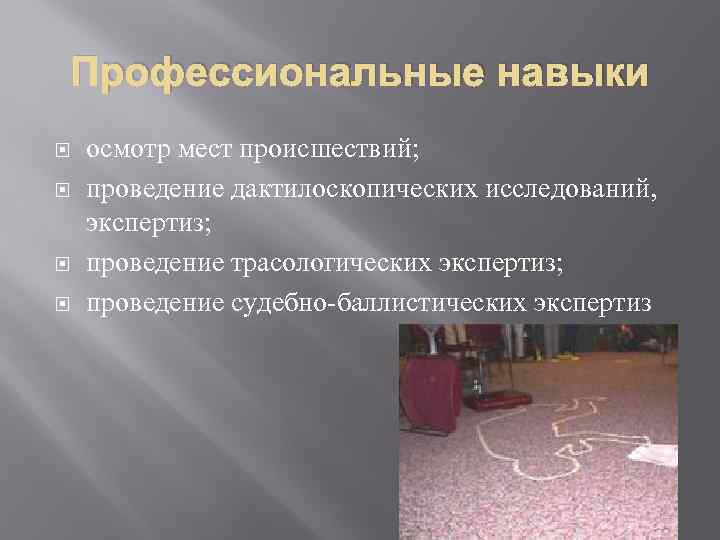 Профессиональные навыки

осмотр мест происшествий;

проведение дактилоскопических исследований, экспертиз;

проведение трасологических экспертиз;

проведение судебно-баллистических экспертиз